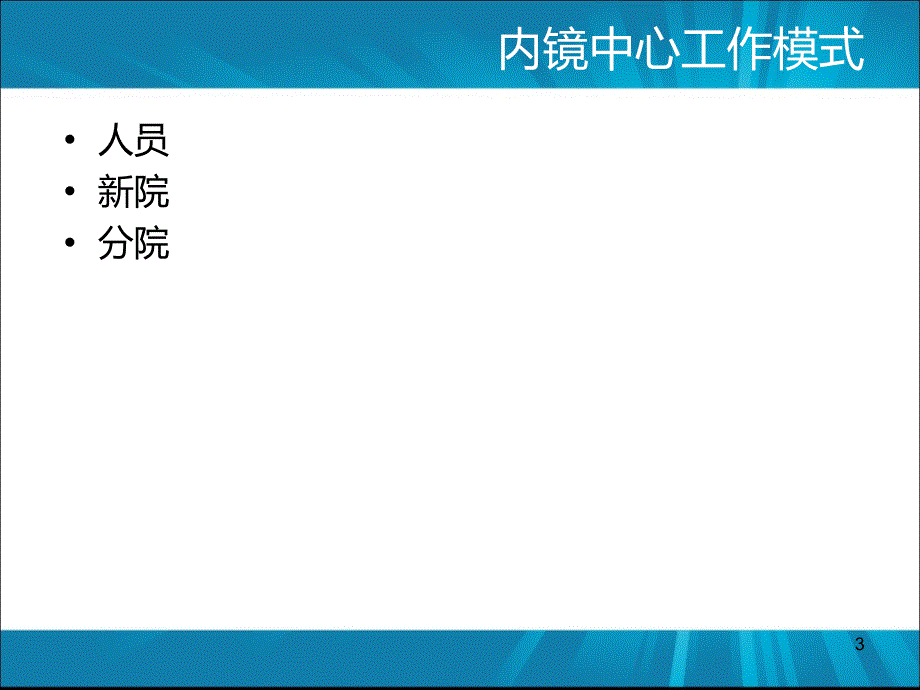 内镜中心工作模式

• 人员
• 新院
• 分院

3